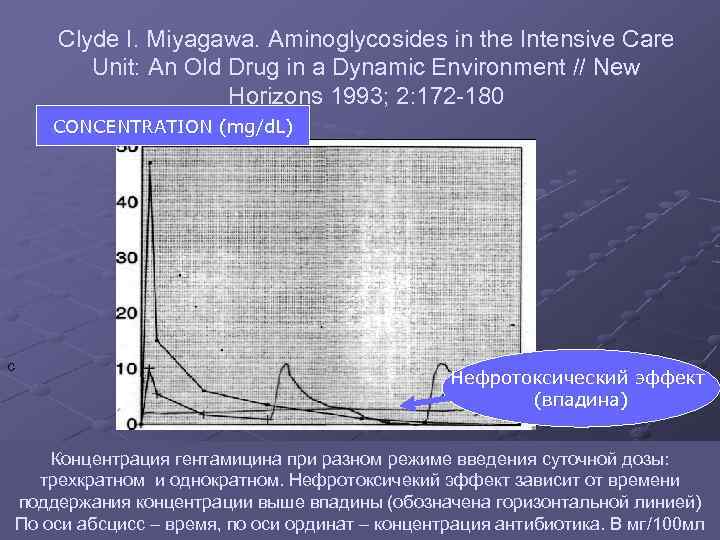 Clyde I. Miyagawa. Aminoglycosides in the Intensive Care Unit: An Old Drug in a Dynamic Environment // New Horizons 1993; 2:172-180

CONCENTRATION (mg/dL)

50
40
30
20
10
0

c

Нефротоксический эффект (впадина)

Концентрация гентамицина при разном режиме введения суточной дозы: трехкратном и однократном. Нефротоксичекий эффект зависит от времени поддержания концентрации выше впадины (обозначена горизонтальной линией) По оси абсцисс – время, по оси ординат – концентрация антибиотика. В мг/100мл